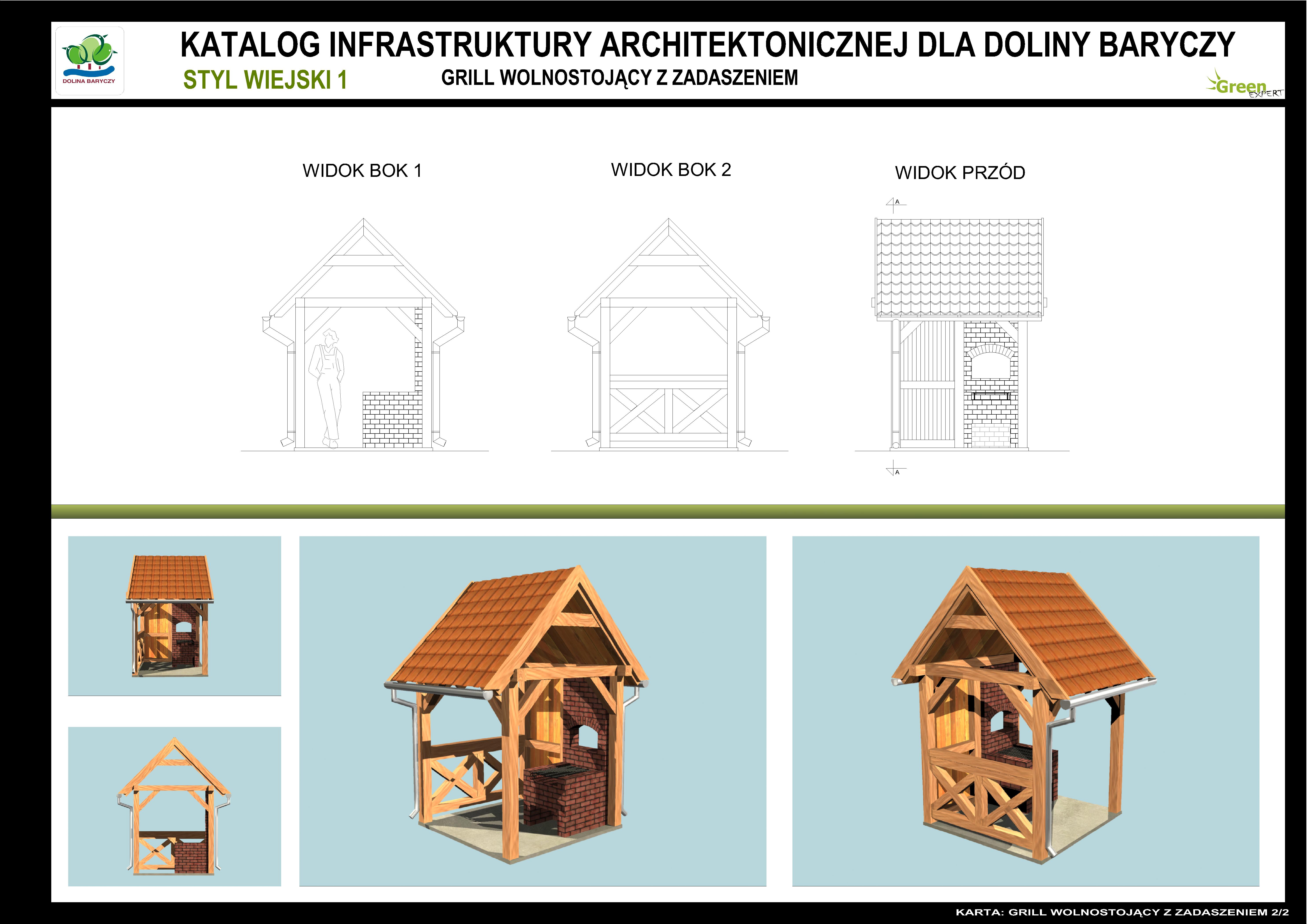 DOLINA BARYCZY

KATALOG INFRASTRUKTURY ARCHITEKTONICZNEJ DLA DOLINY BARYCZY

STYL WIEJSKI 1

GRILL WOLNOSTOJĄCY Z ZADASZENIEM

Green EXPERT

WIDOK BOK 1

WIDOK BOK 2

WIDOK PRZÓD

A

A

KARTA: GRILL WOLNOSTOJĄCY Z ZADASZENIEM 2/2